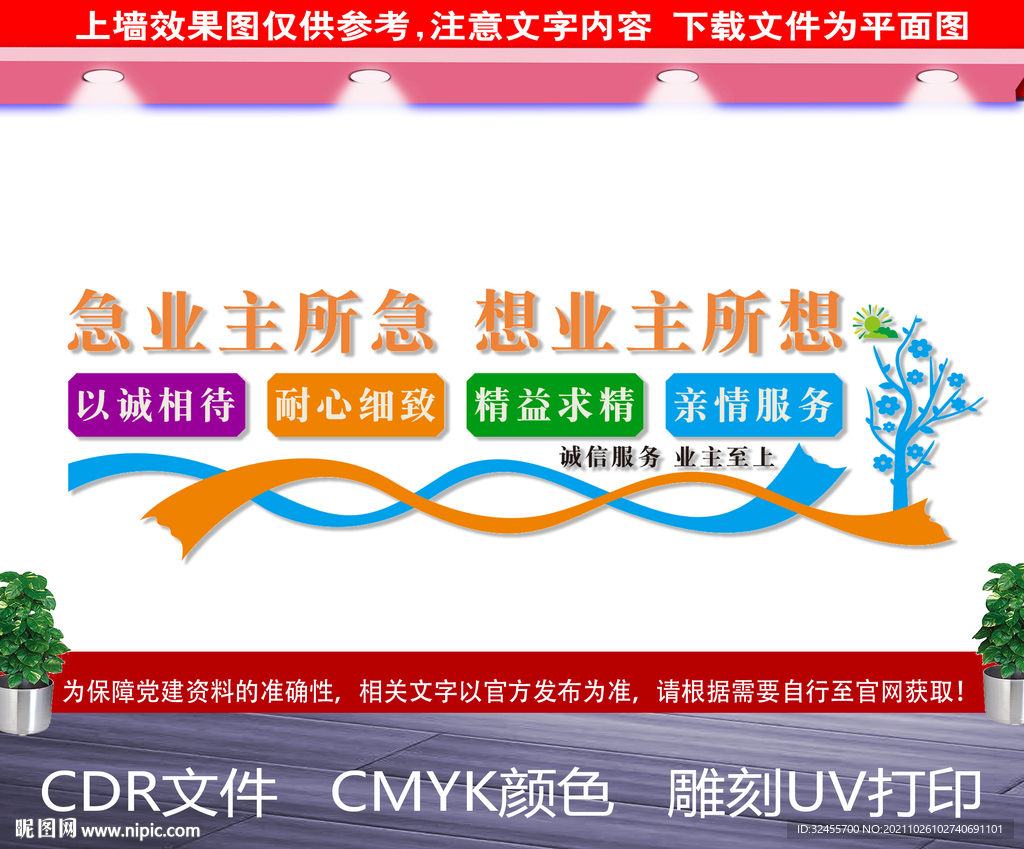 上墙效果图仅供参考，注意文字内容 下载文件为平面图

急业主所急 想业主所想

以诚相待

耐心细致

精益求精

亲情服务

诚信服务 业主至上

为保障党建资料的准确性，相关文字以官方发布为准，请根据需要自行至官网获取！

CDR文件 CMYK颜色 雕刻UV打印

昵图网 www.nipic.com

ID:32455700 NO:20211026102740691101